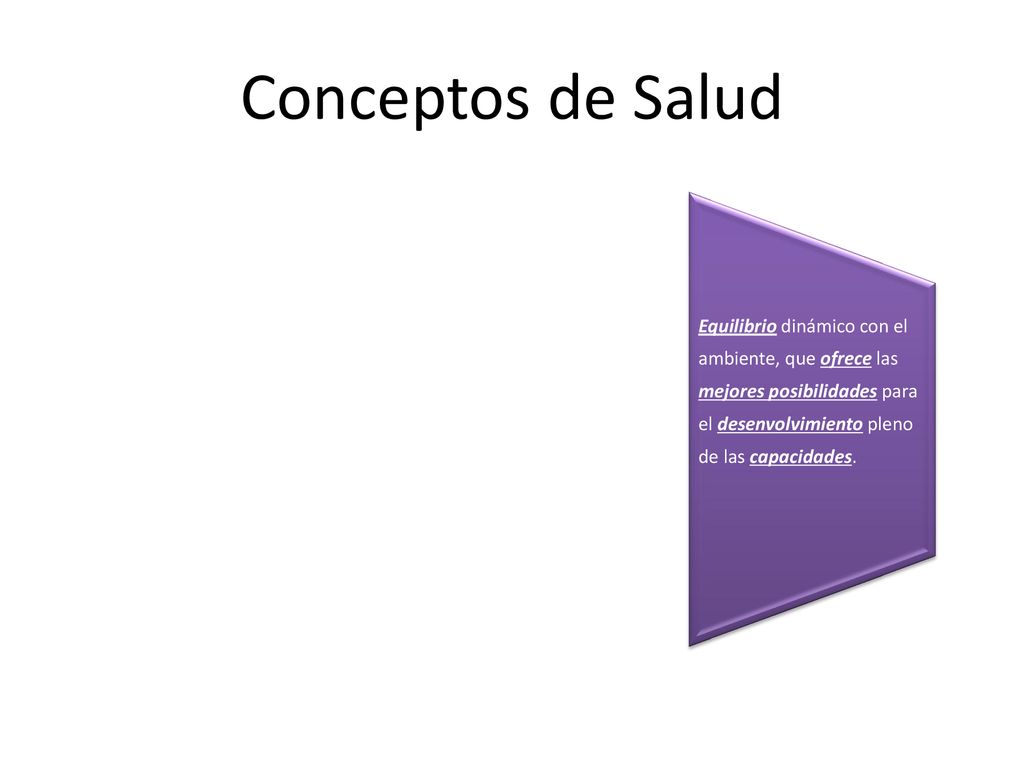 Conceptos de Salud

Equilibrio dinámico con el ambiente, que ofrece las mejores posibilidades para el desenvolvimiento pleno de las capacidades.